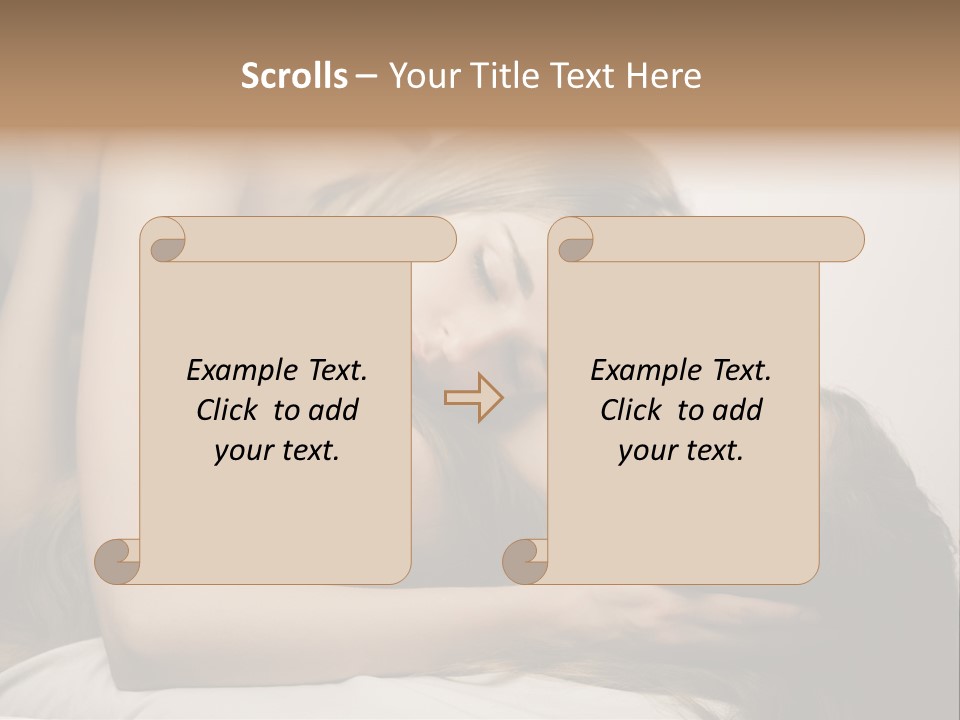 Scrolls – Your Title Text Here

Example Text. Click to add your text.

Example Text. Click to add your text.